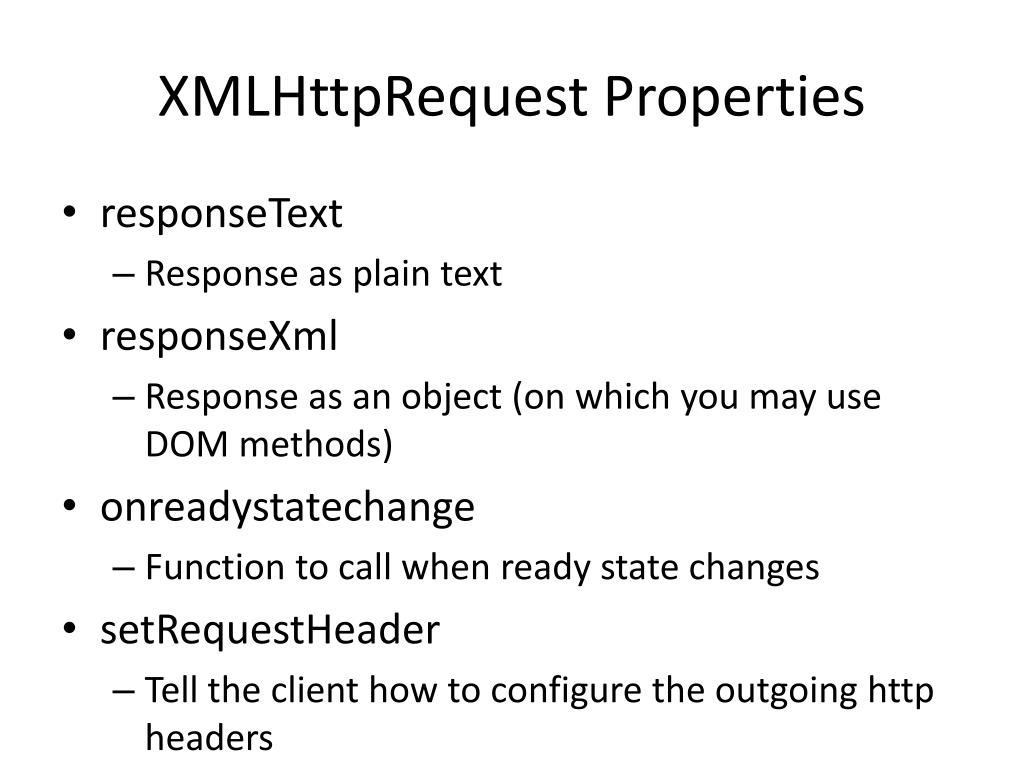 XMLHttpRequest Properties

• responseText
– Response as plain text
• responseXml
– Response as an object (on which you may use DOM methods)
• onreadystatechange
– Function to call when ready state changes
• setRequestHeader
– Tell the client how to configure the outgoing http headers